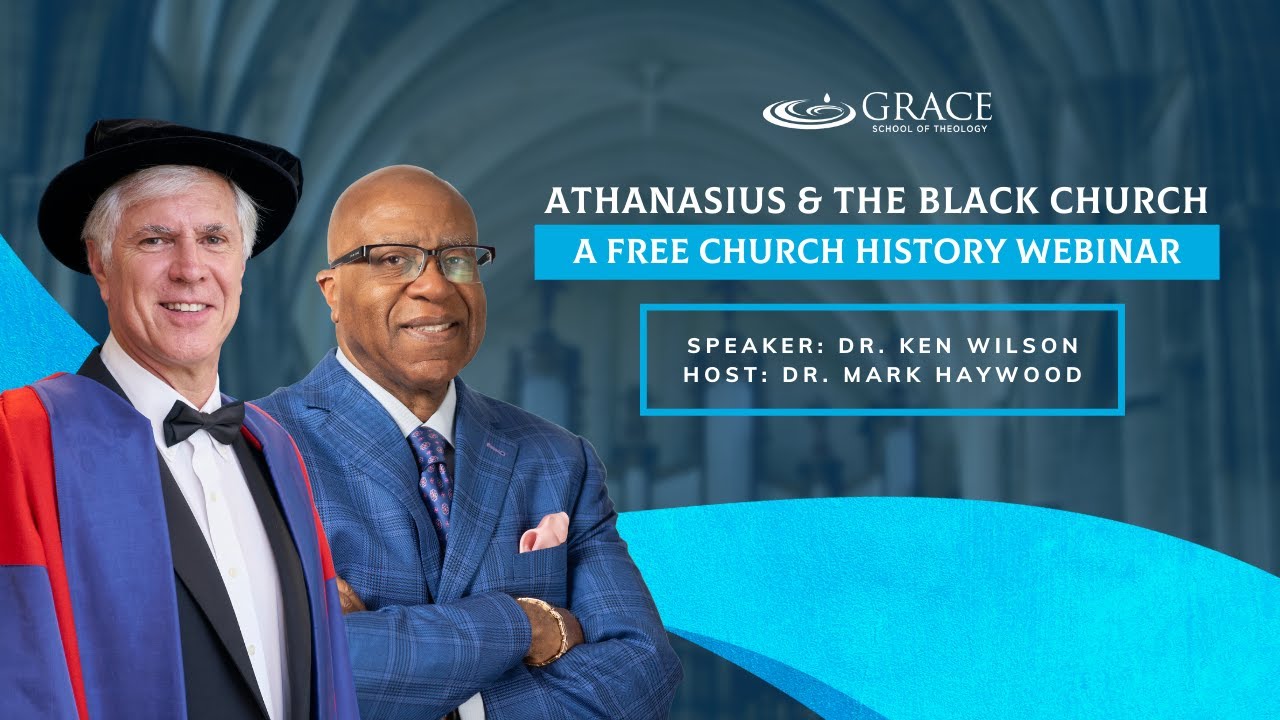 GRACE
SCHOOL OF THEOLOGY

ATHANASIUS & THE BLACK CHURCH
A FREE CHURCH HISTORY WEBINAR

SPEAKER: DR. KEN WILSON
HOST: DR. MARK HAYWOOD